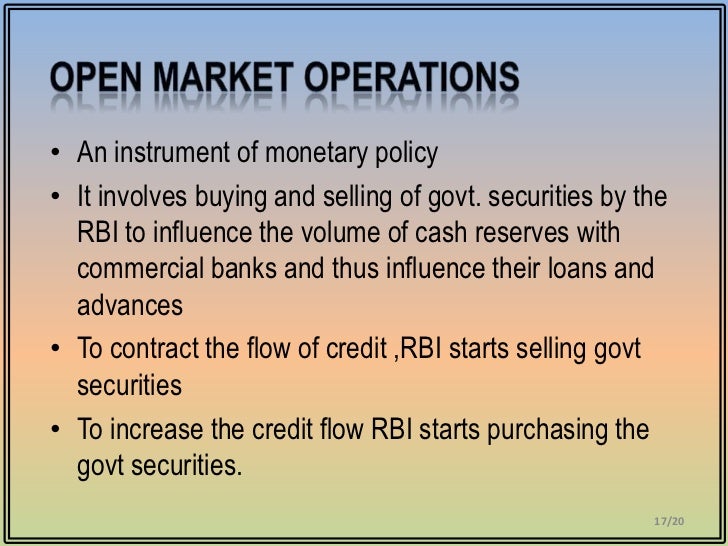 OPEN MARKET OPERATIONS

• An instrument of monetary policy
• It involves buying and selling of govt. securities by the RBI to influence the volume of cash reserves with commercial banks and thus influence their loans and advances
• To contract the flow of credit ,RBI starts selling govt securities
• To increase the credit flow RBI starts purchasing the govt securities.

17/20